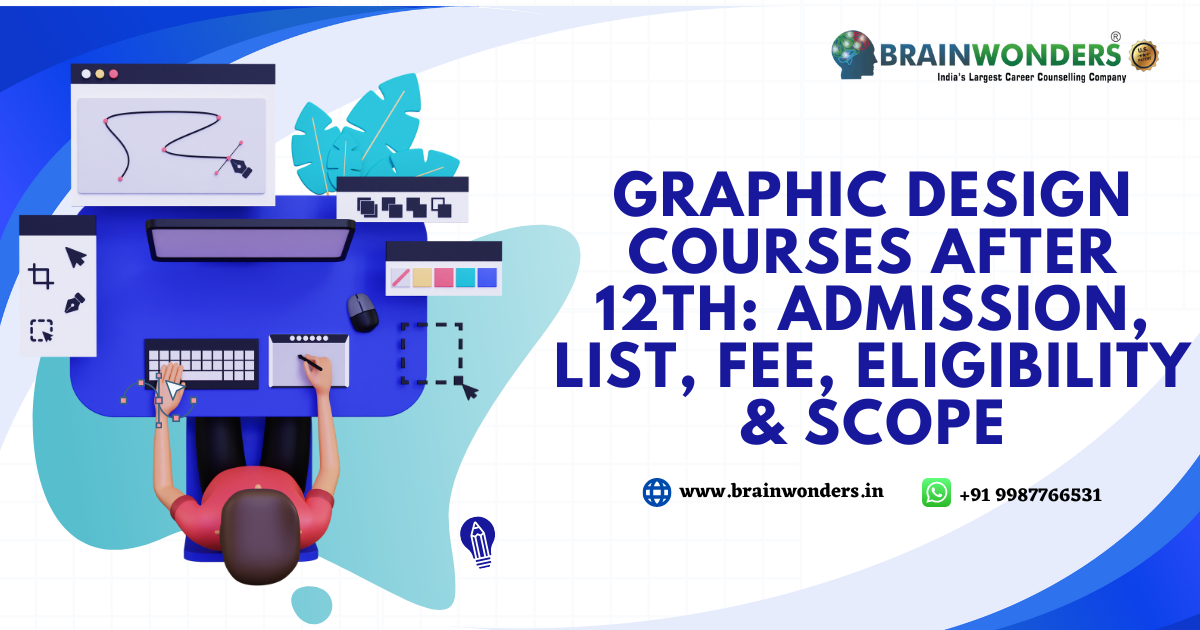 BRAINWONDERS®
India's Largest Career Counselling Company

GRAPHIC DESIGN COURSES AFTER 12TH: ADMISSION, LIST, FEE, ELIGIBILITY & SCOPE

www.brainwonders.in

+91 9987766531